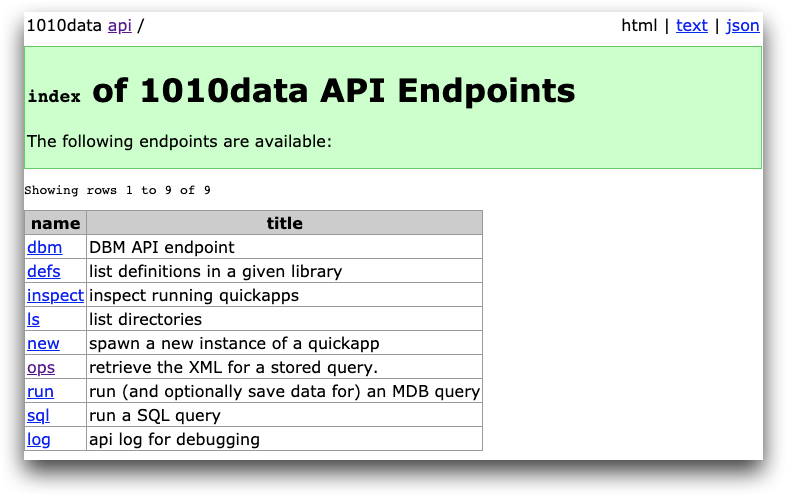 1010data api /

html | text | json

index of 1010data API Endpoints

The following endpoints are available:

Showing rows 1 to 9 of 9

| name | title |
|---|---|
| dbm | DBM API endpoint |
| defs | list definitions in a given library |
| inspect | inspect running quickapps |
| ls | list directories |
| new | spawn a new instance of a quickapp |
| ops | retrieve the XML for a stored query. |
| run | run (and optionally save data for) an MDB query |
| sql | run a SQL query |
| log | api log for debugging |